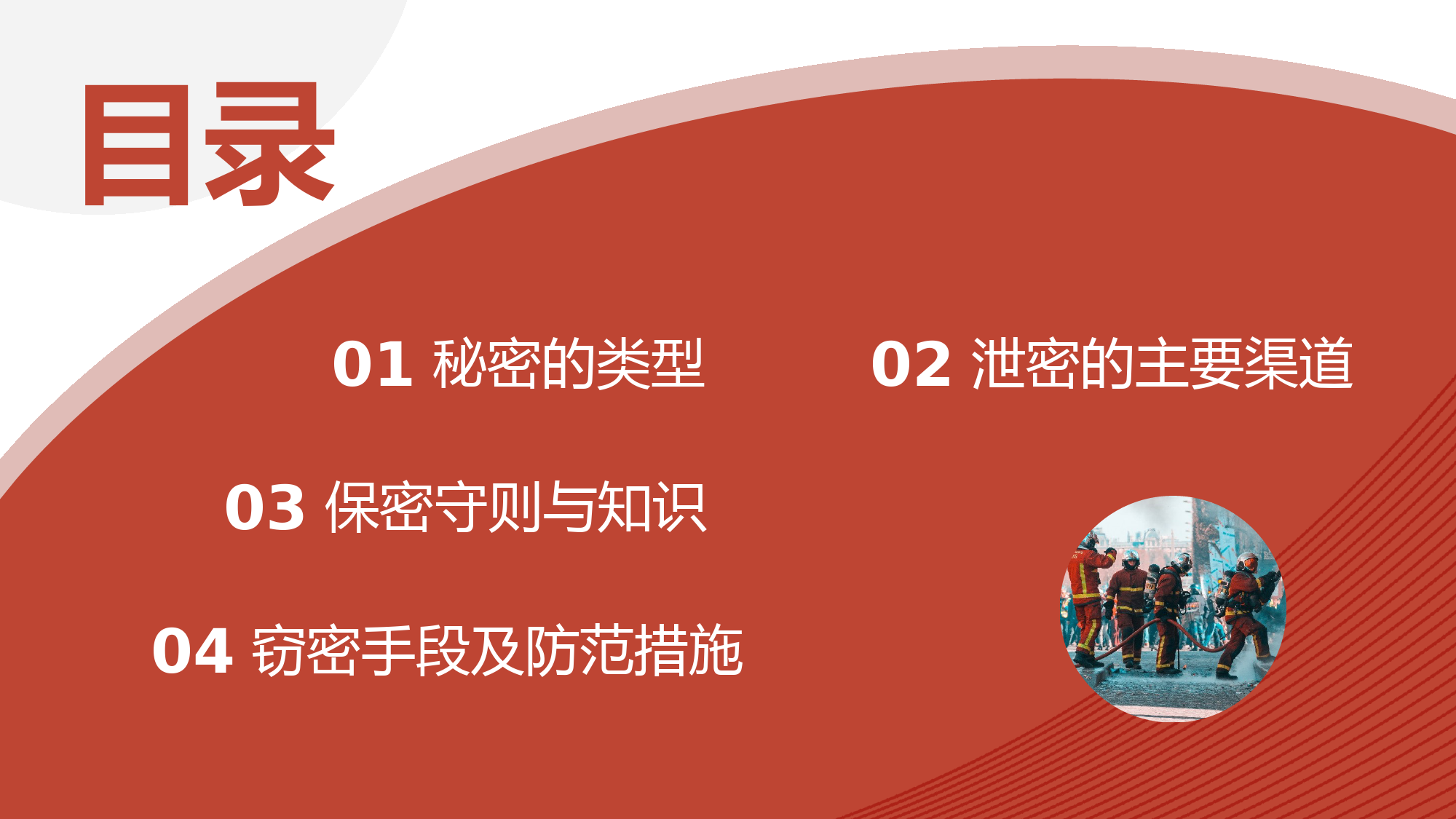 目录

01 秘密的类型

02 泄密的主要渠道

03 保密守则与知识

04 窃密手段及防范措施